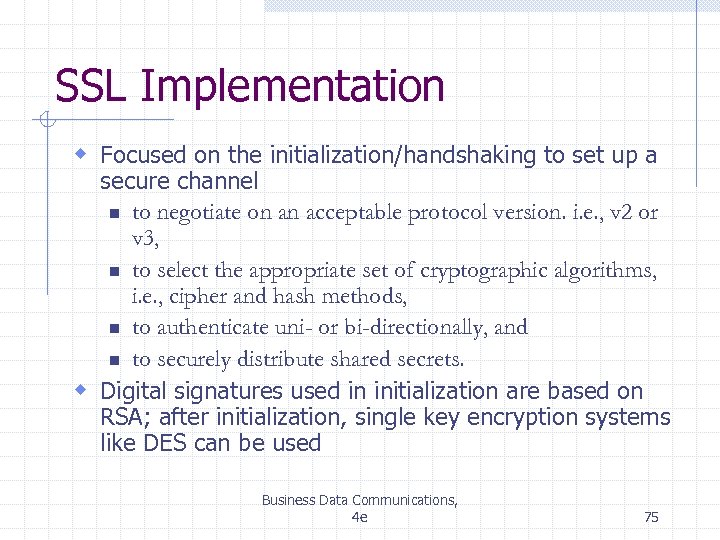 SSL Implementation

Focused on the initialization/handshaking to set up a secure channel

to negotiate on an acceptable protocol version. i.e., v2 or v3,

to select the appropriate set of cryptographic algorithms, i.e., cipher and hash methods,

to authenticate uni- or bi-directionally, and

to securely distribute shared secrets.

Digital signatures used in initialization are based on RSA; after initialization, single key encryption systems like DES can be used

Business Data Communications, 4e

75